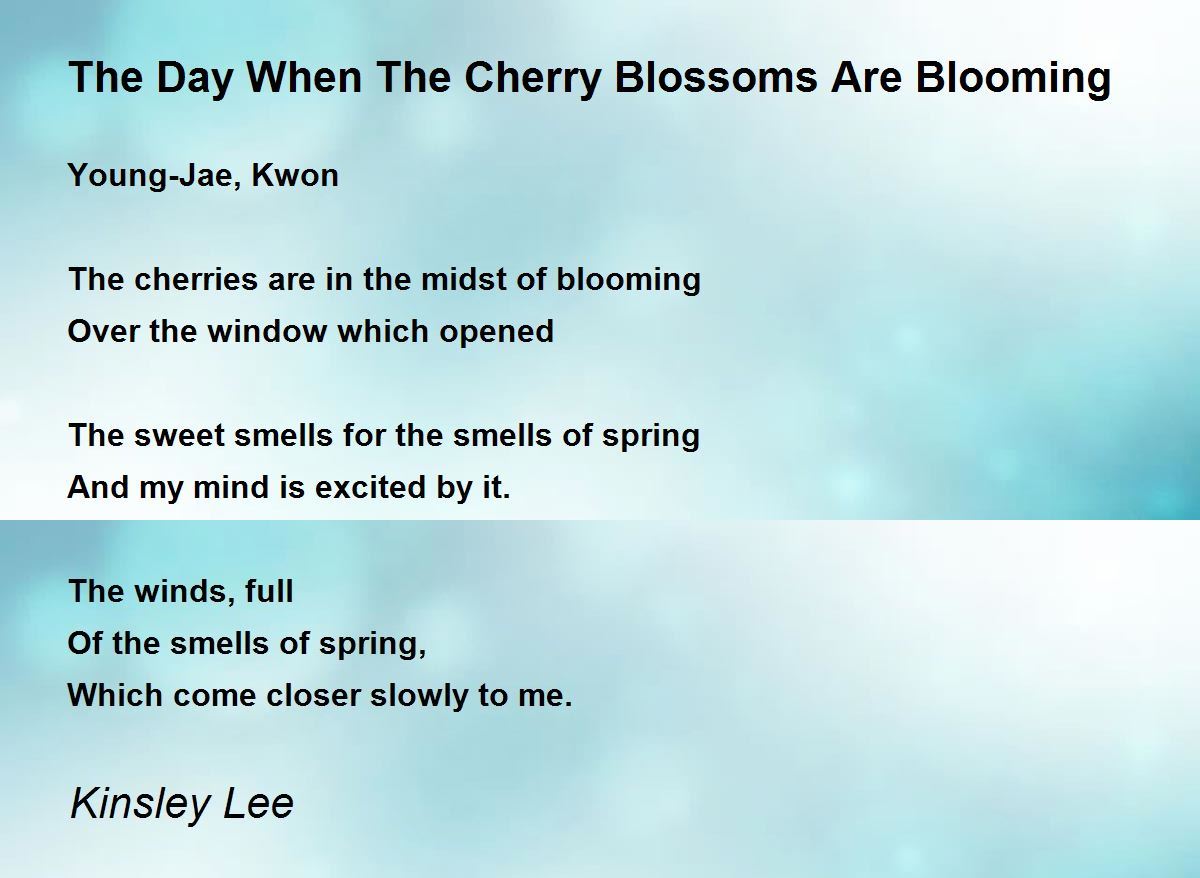 The Day When The Cherry Blossoms Are Blooming

Young-Jae, Kwon

The cherries are in the midst of blooming
Over the window which opened

The sweet smells for the smells of spring
And my mind is excited by it.

The winds, full
Of the smells of spring,
Which come closer slowly to me.

Kinsley Lee